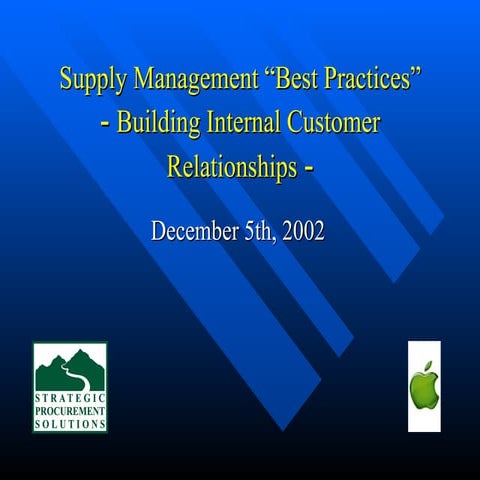 Supply Management “Best Practices” - Building Internal Customer Relationships -

December 5th, 2002

STRATEGIC
PROCUREMENT
SOLUTIONS